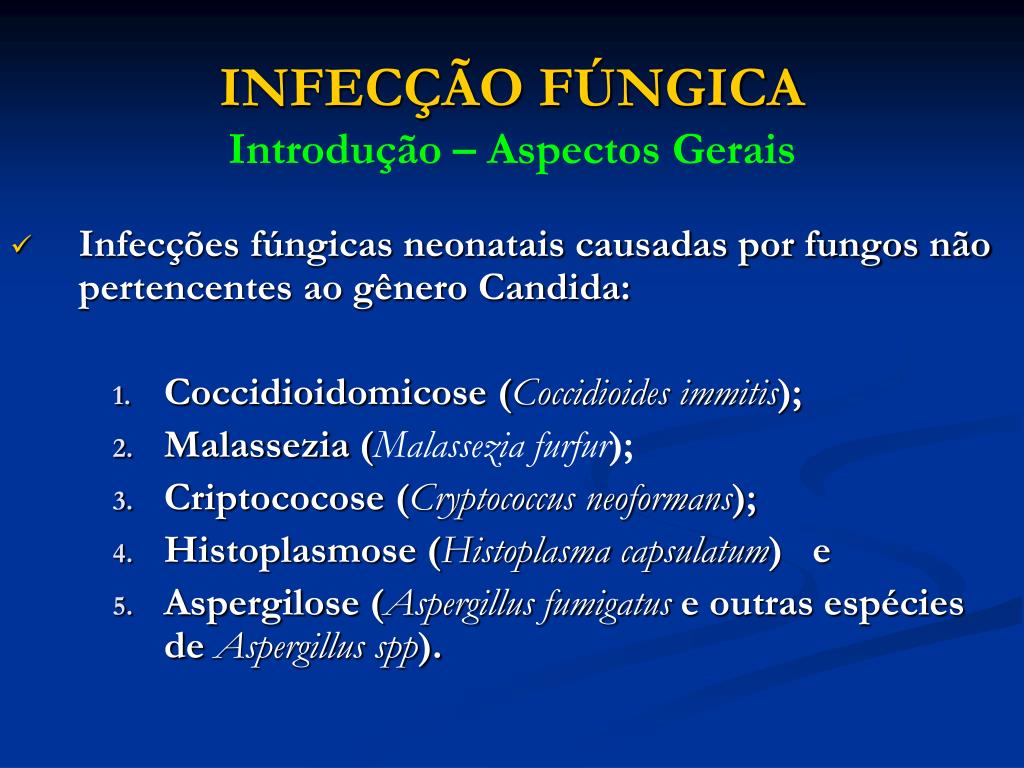 INFECÇÃO FÚNGICA
Introdução – Aspectos Gerais

✓ Infecções fúngicas neonatais causadas por fungos não pertencentes ao gênero Candida:

1. Coccidioidomicose (Coccidioides immitis);
2. Malassezia (Malassezia furfur);
3. Criptococose (Cryptococcus neoformans);
4. Histoplasmose (Histoplasma capsulatum) e
5. Aspergilose (Aspergillus fumigatus e outras espécies de Aspergillus spp).